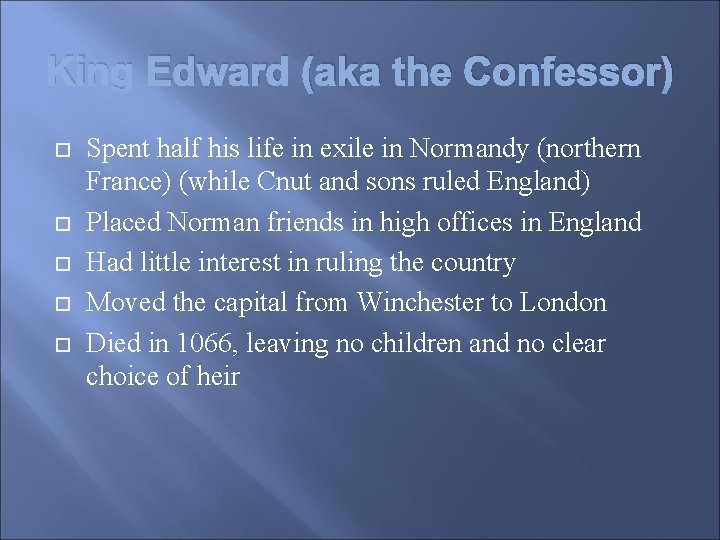 King Edward (aka the Confessor)

Spent half his life in exile in Normandy (northern France) (while Cnut and sons ruled England)

Placed Norman friends in high offices in England

Had little interest in ruling the country

Moved the capital from Winchester to London

Died in 1066, leaving no children and no clear choice of heir